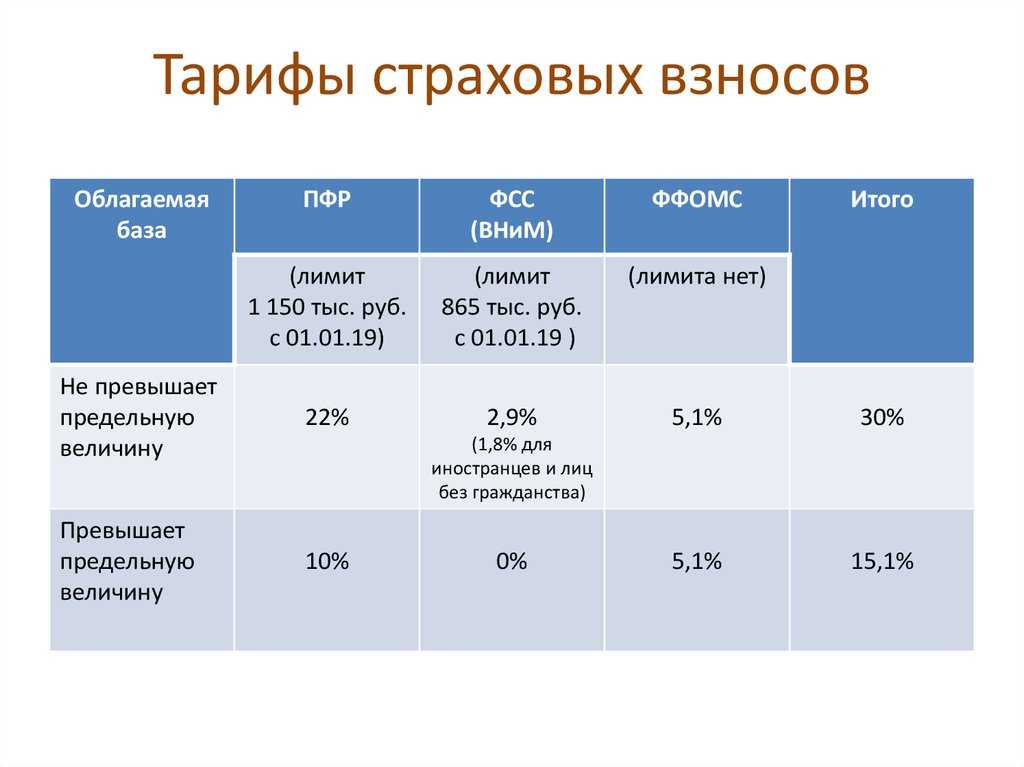 Тарифы страховых взносов

| Облагаемая база | ПФР | ФСС (ВНиМ) | ФФОМС | Итого |
|---|---|---|---|---|
| | (лимит 1 150 тыс. руб. с 01.01.19) | (лимит 865 тыс. руб. с 01.01.19 ) | (лимита нет) | |
| Не превышает предельную величину | 22% | 2,9% (1,8% для иностранцев и лиц без гражданства) | 5,1% | 30% |
| Превышает предельную величину | 10% | 0% | 5,1% | 15,1% |